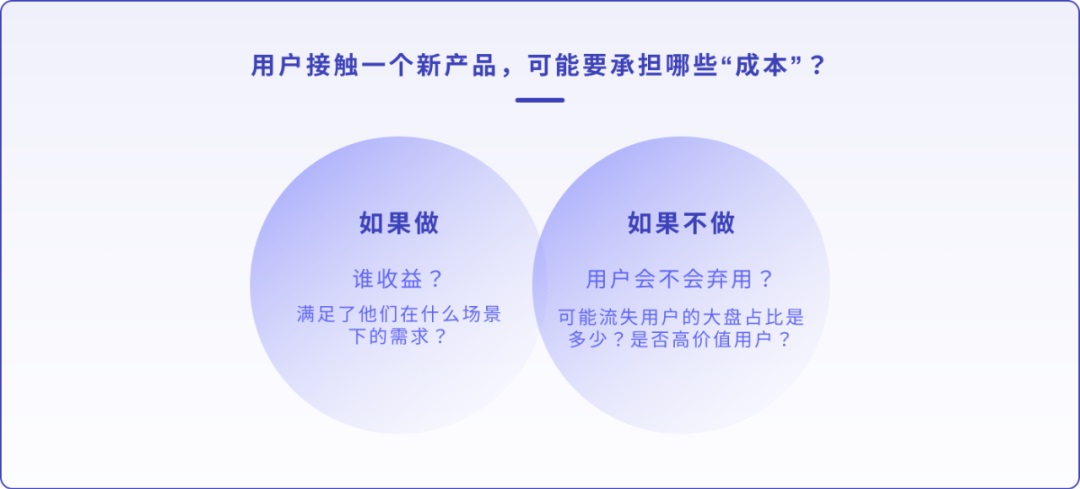 用户接触一个新产品，可能要承担哪些“成本”？

如果做

谁收益？

满足了他们在什么场景下的需求？

如果不做

用户会不会弃用？

可能流失用户的大盘占比是多少？是否高价值用户？